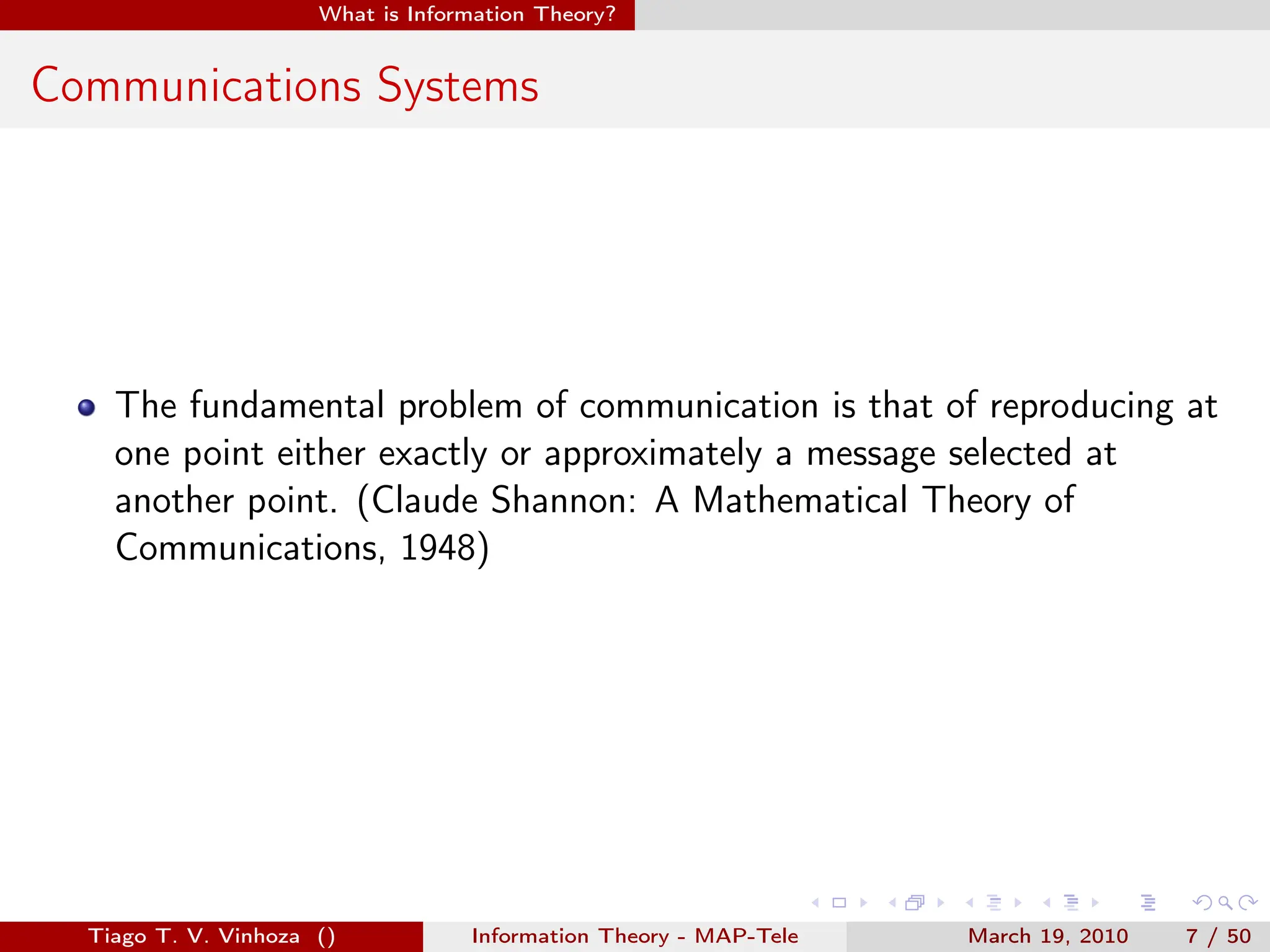 What is Information Theory?

Communications Systems

The fundamental problem of communication is that of reproducing at one point either exactly or approximately a message selected at another point. (Claude Shannon: A Mathematical Theory of Communications, 1948)

Tiago T. V. Vinhoza ()

Information Theory - MAP-Tele

March 19, 2010

7 / 50